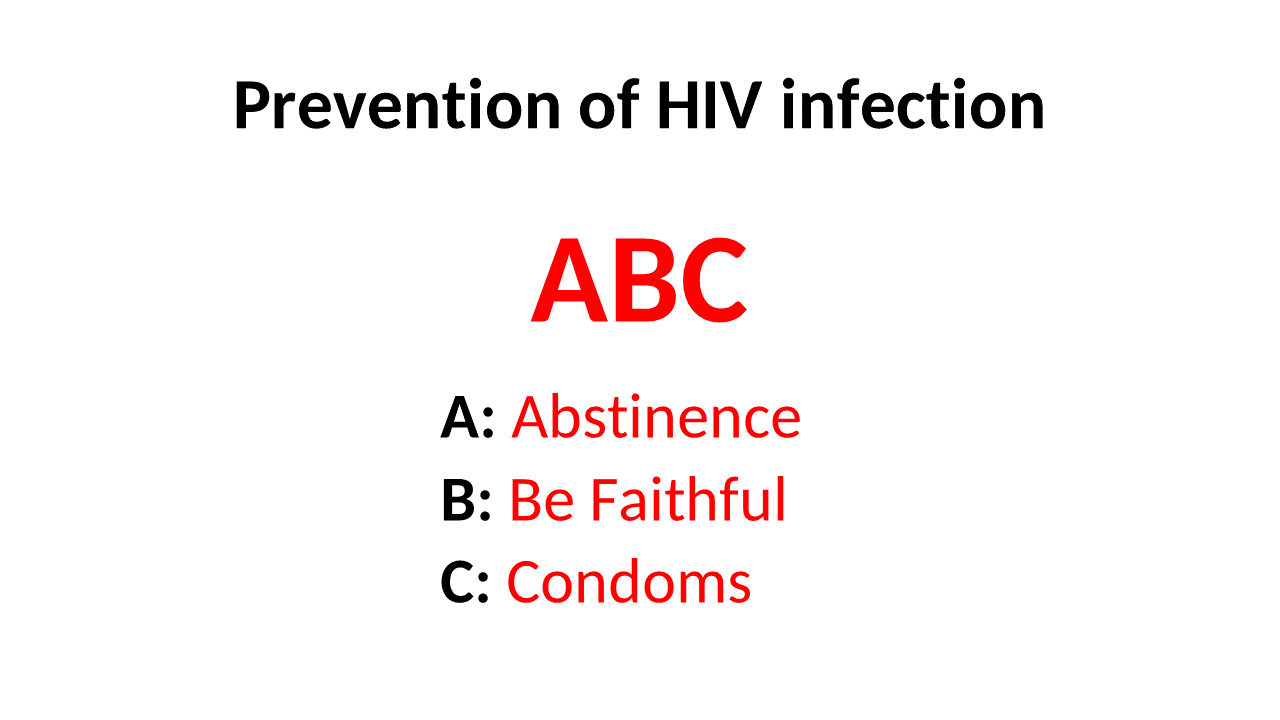 Prevention of HIV infection

ABC

A: Abstinence
B: Be Faithful
C: Condoms